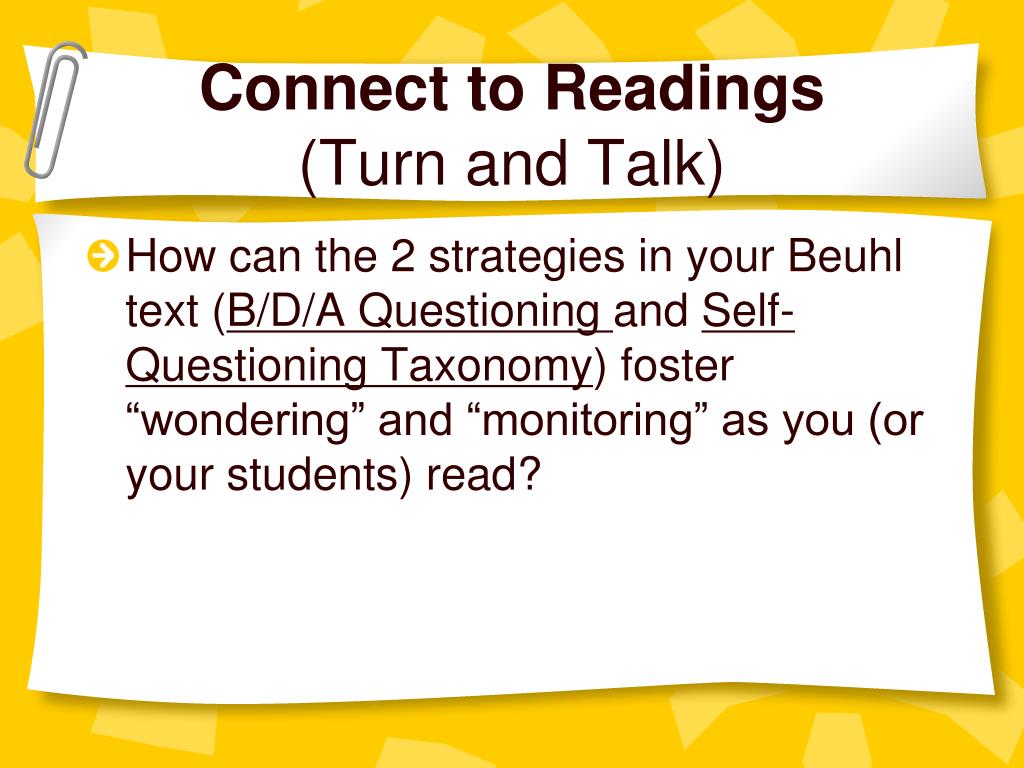 Connect to Readings
(Turn and Talk)

How can the 2 strategies in your Beuhl text (B/D/A Questioning and Self-Questioning Taxonomy) foster “wondering” and “monitoring” as you (or your students) read?